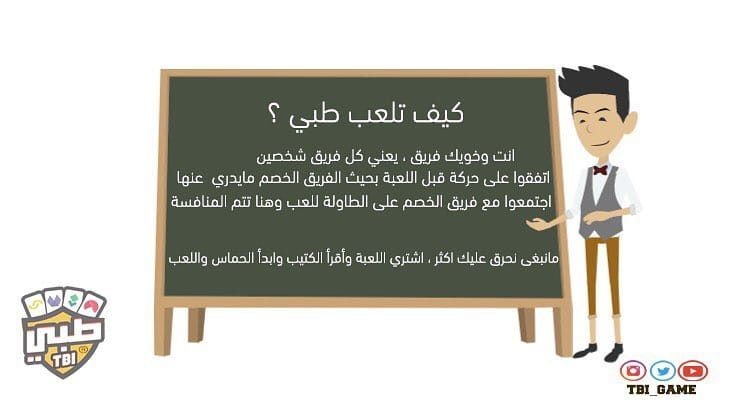 كيف تلعب طبي ؟

انت وخويك فريق ، يعني كل فريق شخصين
اتفقوا على حركة قبل اللعبة بحيث الفريق الخصم مايدري عنها
اجتمعوا مع فريق الخصم على الطاولة للعب وهنا تتم المنافسة

مانبغى نحرق عليك اكثر ، اشتري اللعبة وأقرأ الكتيب وابدأ الحماس واللعب

طبي
TBI

TBI_GAME